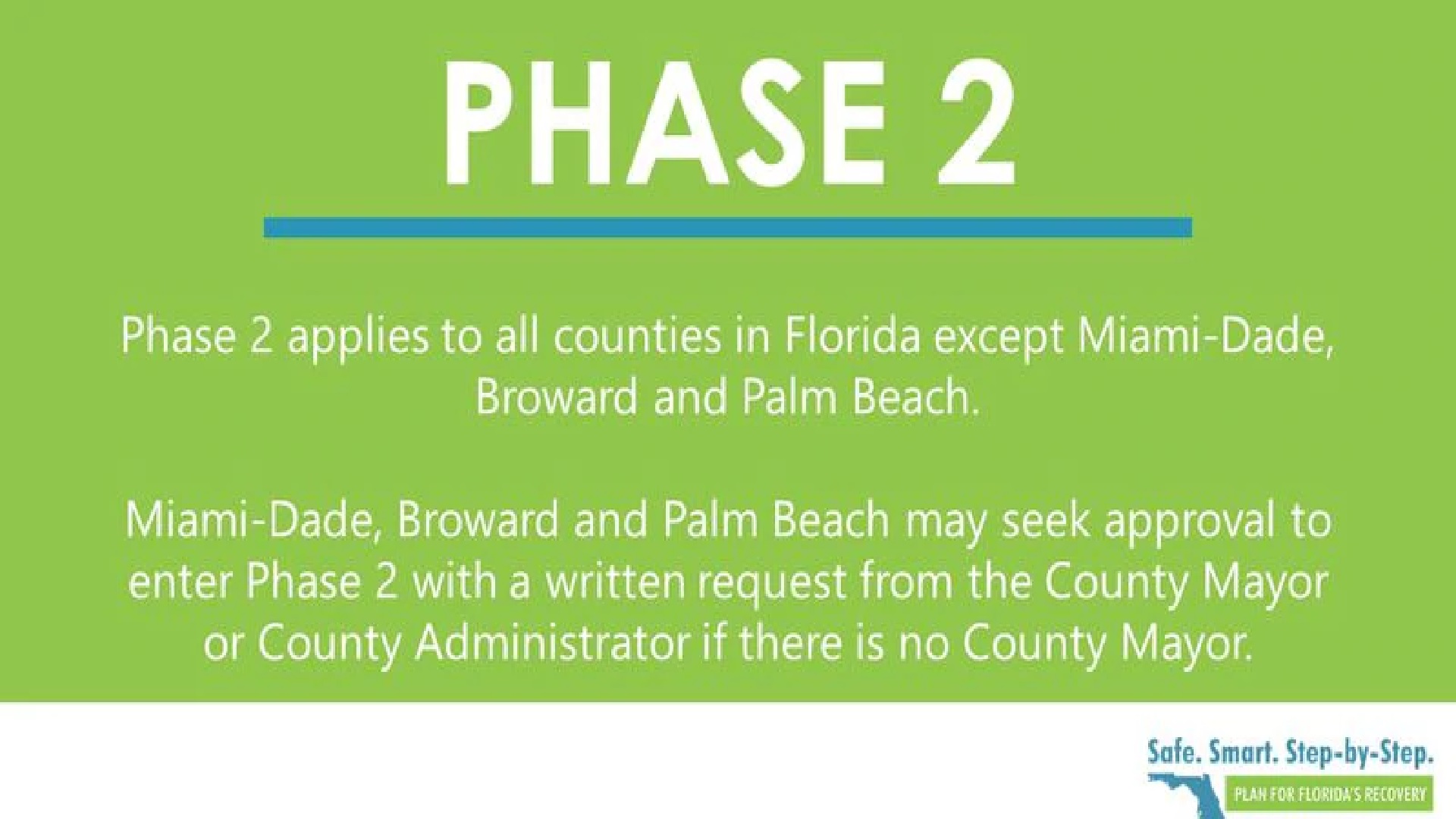 PHASE 2

Phase 2 applies to all counties in Florida except Miami-Dade, Broward and Palm Beach.

Miami-Dade, Broward and Palm Beach may seek approval to enter Phase 2 with a written request from the County Mayor or County Administrator if there is no County Mayor.

Safe. Smart. Step-by-Step.
PLAN FOR FLORIDA'S RECOVERY